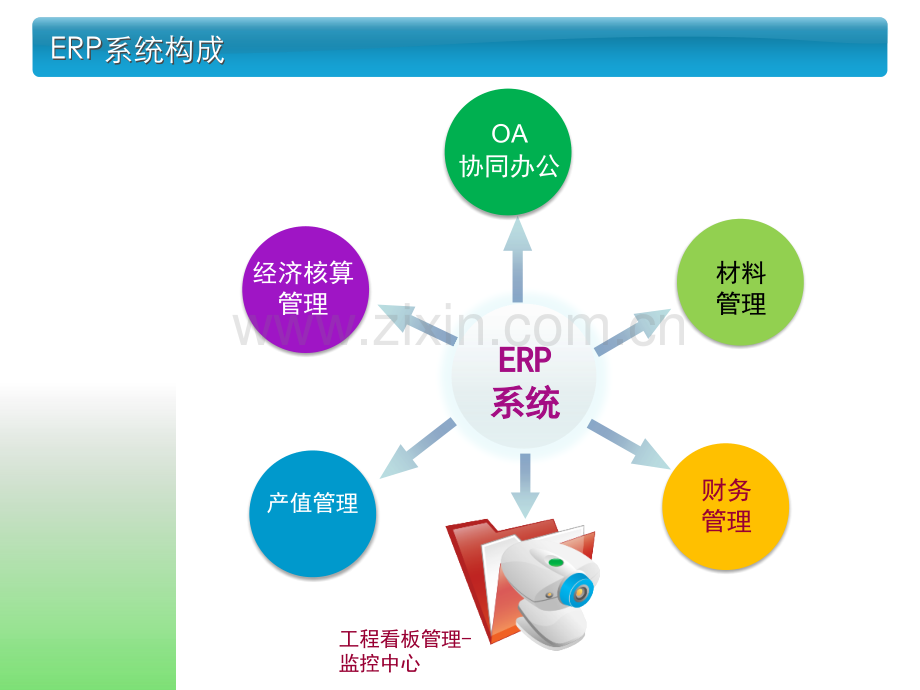 ERP系统构成

OA
协同办公

经济核算
管理

材料
管理

ERP
系统

产值管理

财务
管理

工程看板管理-
监控中心

www.zixin.com.cn